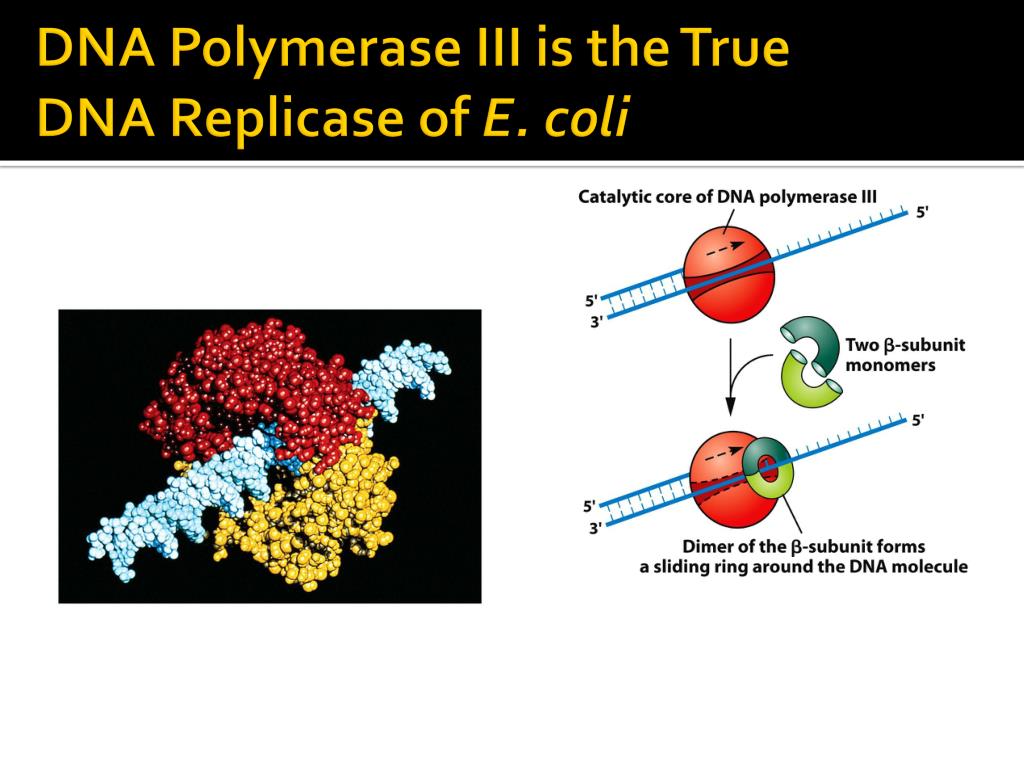 DNA Polymerase III is the True DNA Replicase of E. coli

Catalytic core of DNA polymerase III

5'

5'

3'

Two β-subunit monomers

5'

5'

3'

Dimer of the β-subunit forms a sliding ring around the DNA molecule